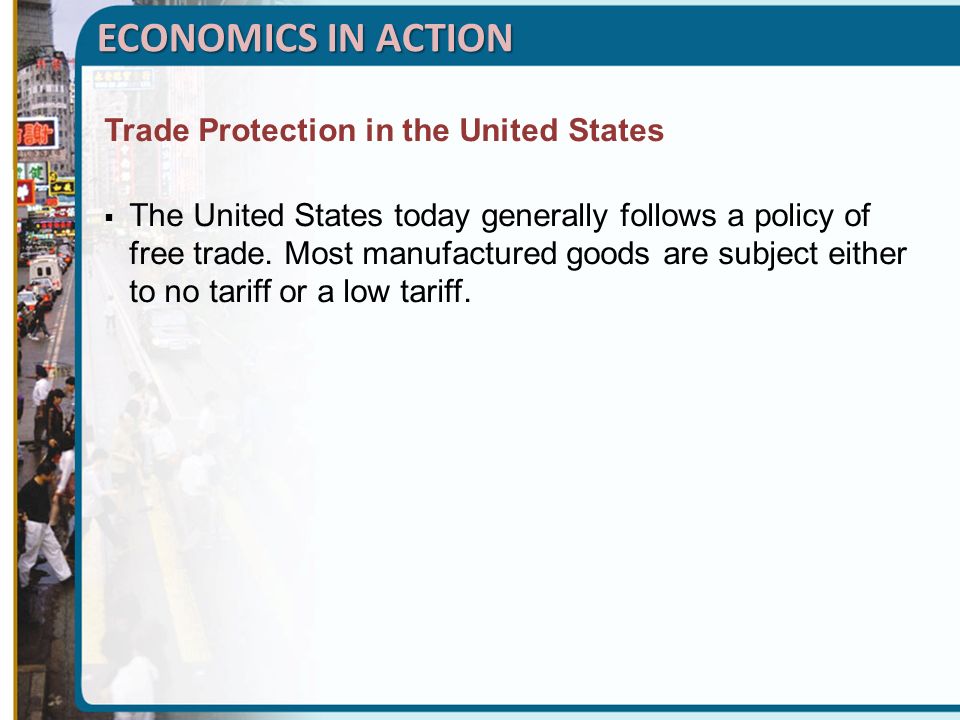 ECONOMICS IN ACTION

Trade Protection in the United States

▪ The United States today generally follows a policy of free trade. Most manufactured goods are subject either to no tariff or a low tariff.